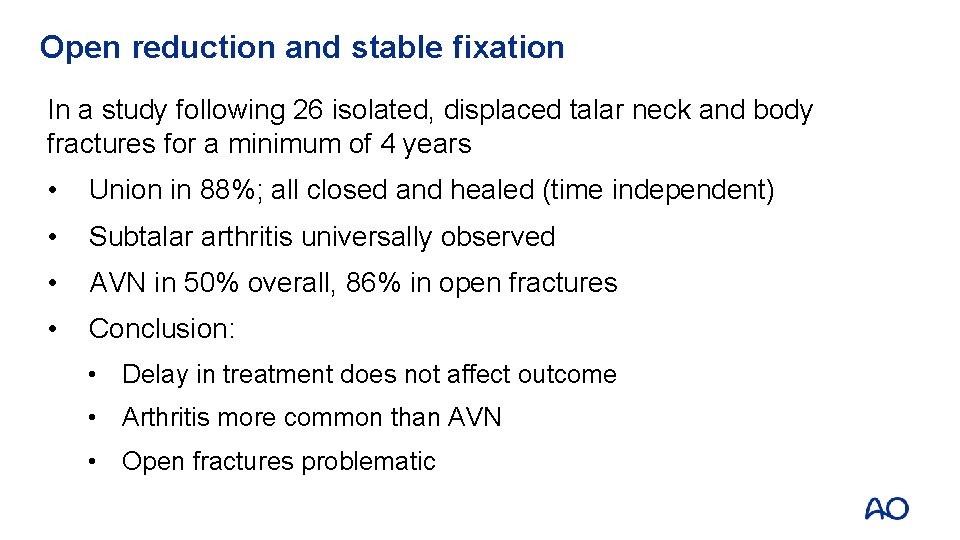 Open reduction and stable fixation

In a study following 26 isolated, displaced talar neck and body fractures for a minimum of 4 years

• Union in 88%; all closed and healed (time independent)

• Subtalar arthritis universally observed

• AVN in 50% overall, 86% in open fractures

• Conclusion:

• Delay in treatment does not affect outcome

• Arthritis more common than AVN

• Open fractures problematic

AO